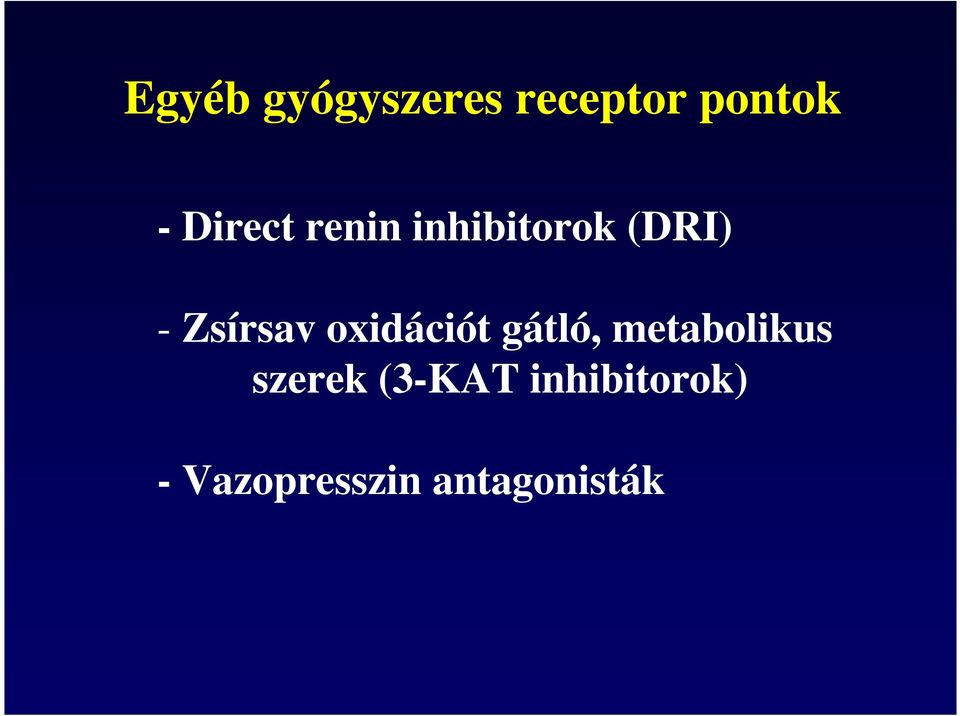 Egyéb gyógyszeres receptor pontok

- Direct renin inhibitorok (DRI)

- Zsírsav oxidációt gátló, metabolikus szerek (3-KAT inhibitorok)

- Vazopresszin antagonisták